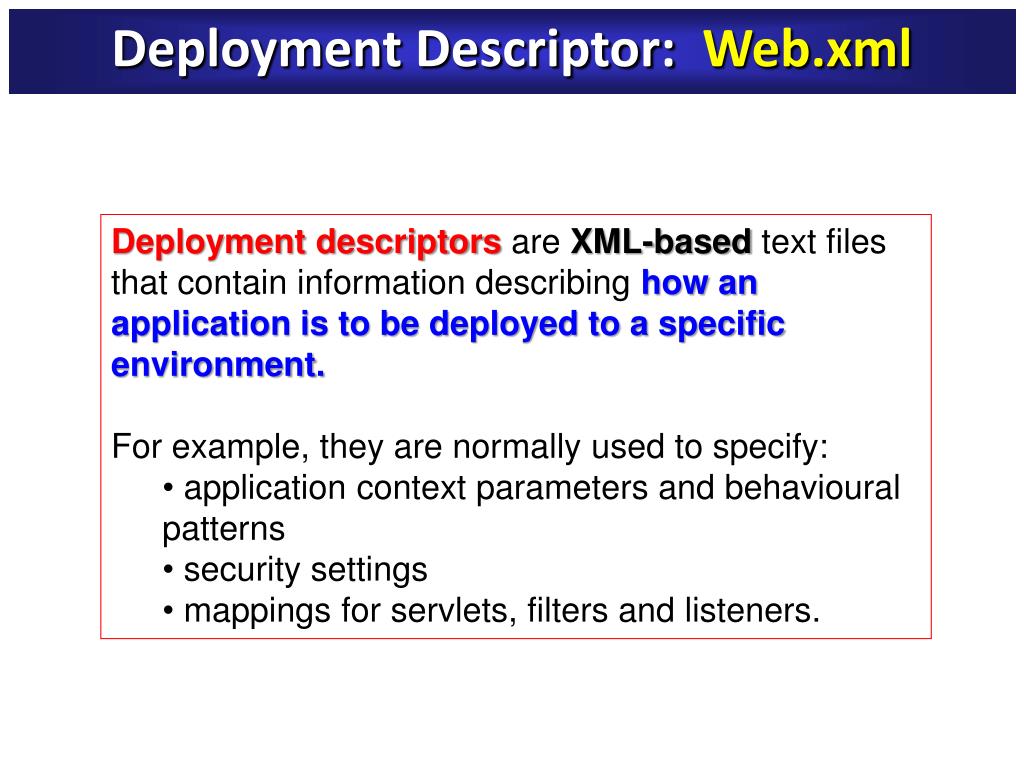 Deployment Descriptor: Web.xml

Deployment descriptors are XML-based text files that contain information describing how an application is to be deployed to a specific environment.

For example, they are normally used to specify:
• application context parameters and behavioural patterns
• security settings
• mappings for servlets, filters and listeners.